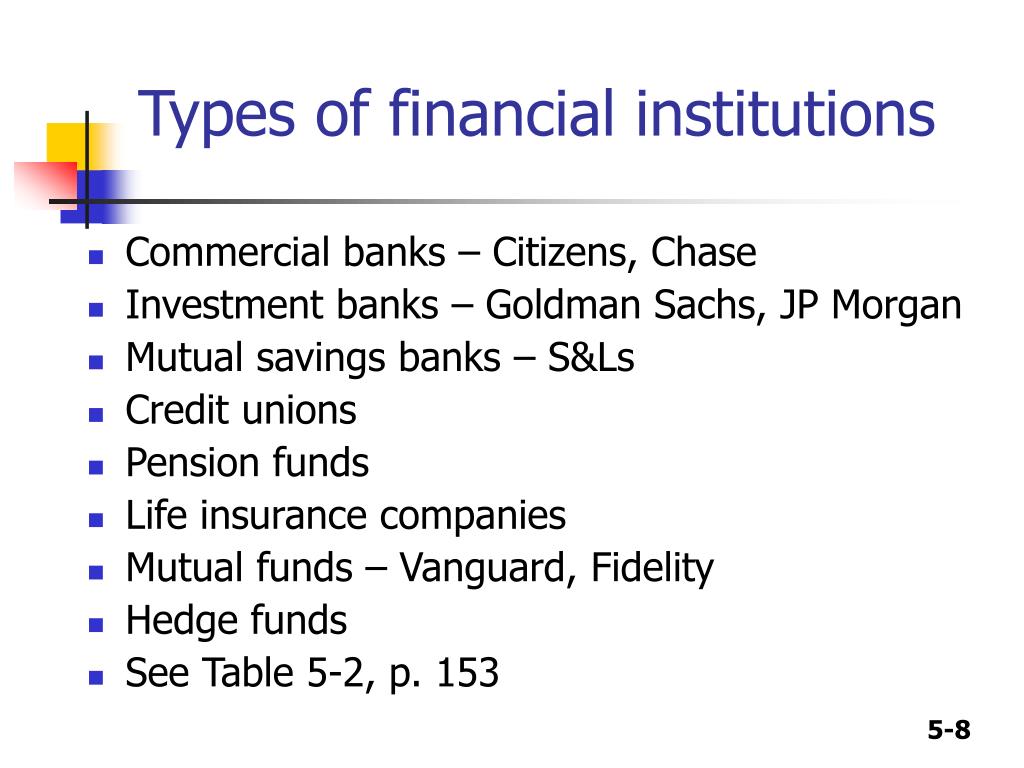 Types of financial institutions

- Commercial banks – Citizens, Chase
- Investment banks – Goldman Sachs, JP Morgan
- Mutual savings banks – S&Ls
- Credit unions
- Pension funds
- Life insurance companies
- Mutual funds – Vanguard, Fidelity
- Hedge funds
- See Table 5-2, p. 153

5-8